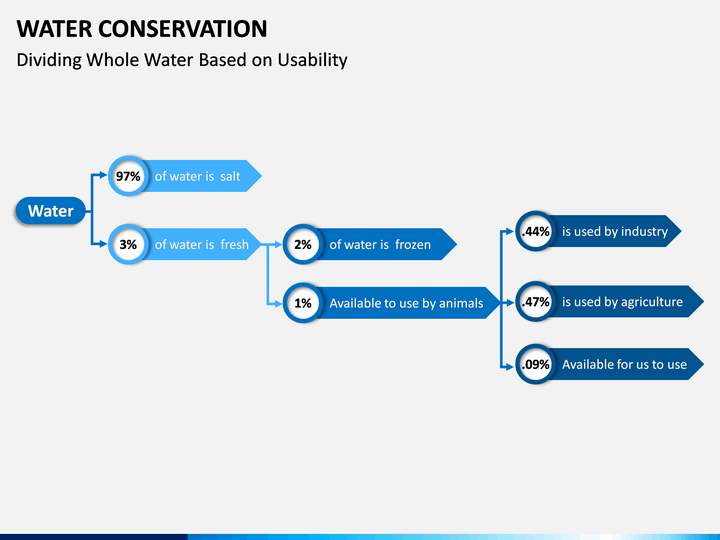 WATER CONSERVATION

Dividing Whole Water Based on Usability

Water

97% of water is salt

3% of water is fresh

2% of water is frozen

1% Available to use by animals

.44% is used by industry

.47% is used by agriculture

.09% Available for us to use